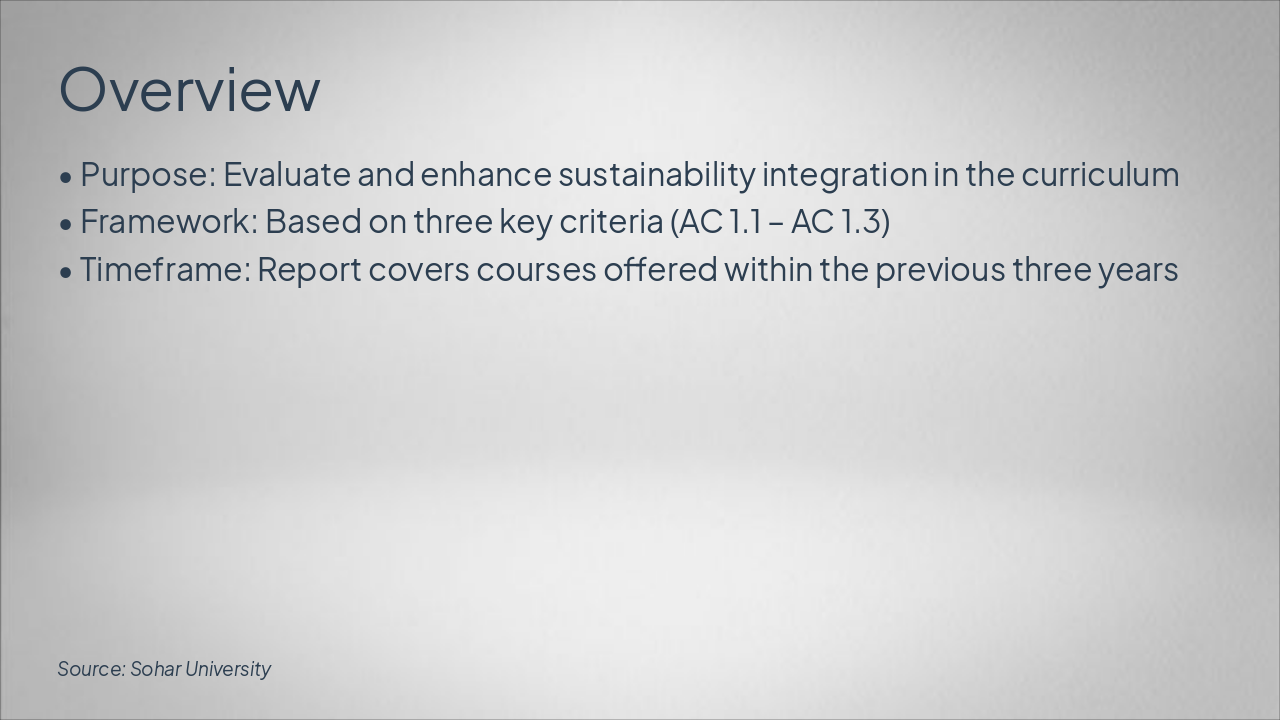 Overview

• Purpose: Evaluate and enhance sustainability integration in the curriculum
• Framework: Based on three key criteria (AC 1.1 – AC 1.3)
• Timeframe: Report covers courses offered within the previous three years

Source: Sohar University